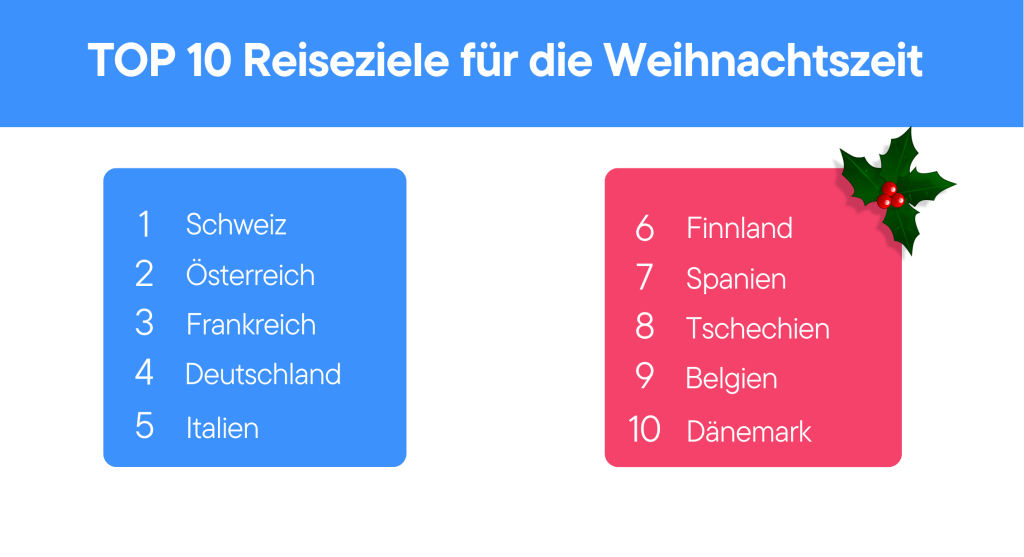 TOP 10 Reiseziele für die Weihnachtszeit

1 Schweiz
2 Österreich
3 Frankreich
4 Deutschland
5 Italien

6 Finnland
7 Spanien
8 Tschechien
9 Belgien
10 Dänemark